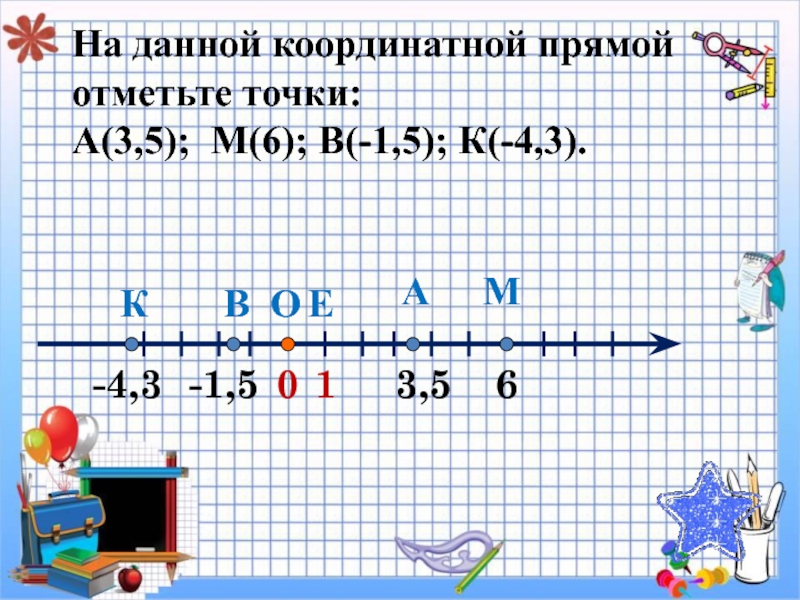 На данной координатной прямой отметьте точки:
А(3,5);  М(6); В(-1,5); К(-4,3).

К   В   О Е   А   М

-4,3   -1,5   0  1   3,5   6